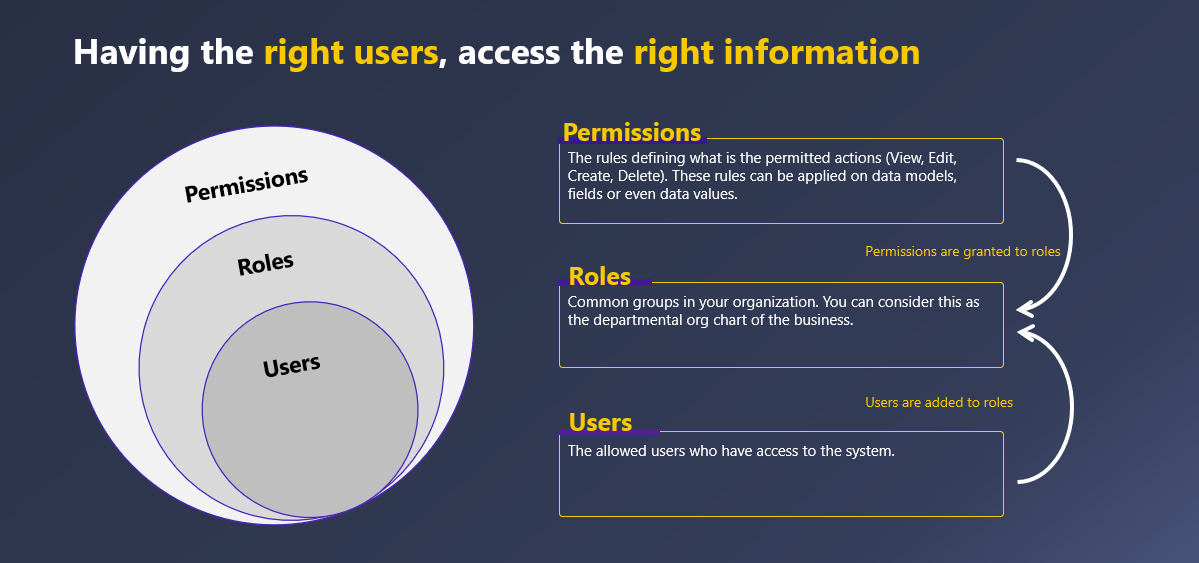 Having the right users, access the right information

Permissions

Roles

Users

Permissions
The rules defining what is the permitted actions (View, Edit, Create, Delete). These rules can be applied on data models, fields or even data values.

Permissions are granted to roles

Roles
Common groups in your organization. You can consider this as the departmental org chart of the business.

Users are added to roles

Users
The allowed users who have access to the system.